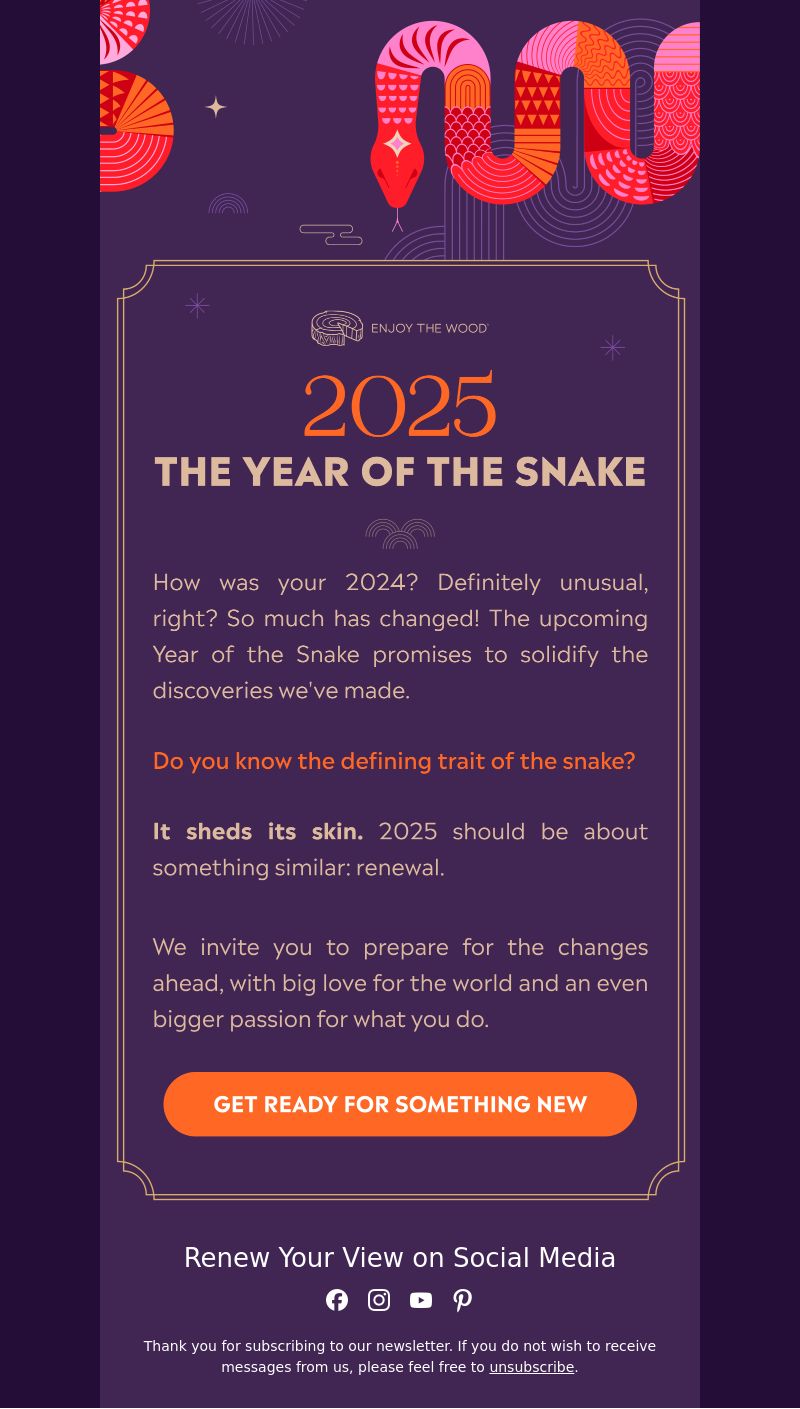 ENJOY THE WOOD

2025
THE YEAR OF THE SNAKE

How was your 2024? Definitely unusual, right? So much has changed! The upcoming Year of the Snake promises to solidify the discoveries we've made.

Do you know the defining trait of the snake?

It sheds its skin. 2025 should be about something similar: renewal.

We invite you to prepare for the changes ahead, with big love for the world and an even bigger passion for what you do.

GET READY FOR SOMETHING NEW

Renew Your View on Social Media

Thank you for subscribing to our newsletter. If you do not wish to receive messages from us, please feel free to unsubscribe.